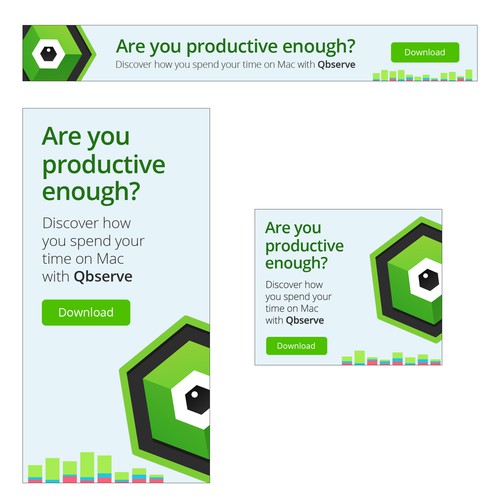 Are you productive enough?
Discover how you spend your time on Mac with Qbserve
Download

Are you productive enough?
Discover how you spend your time on Mac with Qbserve
Download

Are you productive enough?
Discover how you spend your time on Mac with Qbserve
Download